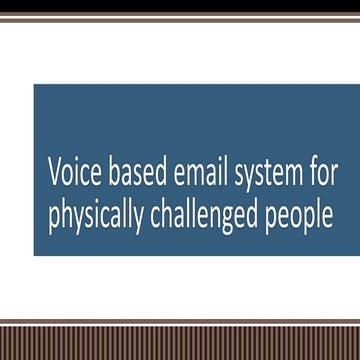 Voice based email system for physically challenged people